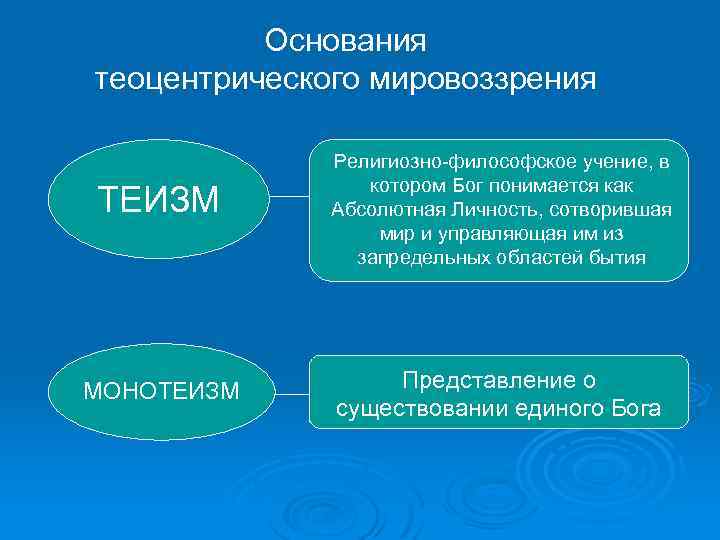 Основания теоцентрического мировоззрения

ТЕИЗМ

Религиозно-философское учение, в котором Бог понимается как Абсолютная Личность, сотворившая мир и управляющая им из запредельных областей бытия

МОНОТЕИЗМ

Представление о существовании единого Бога